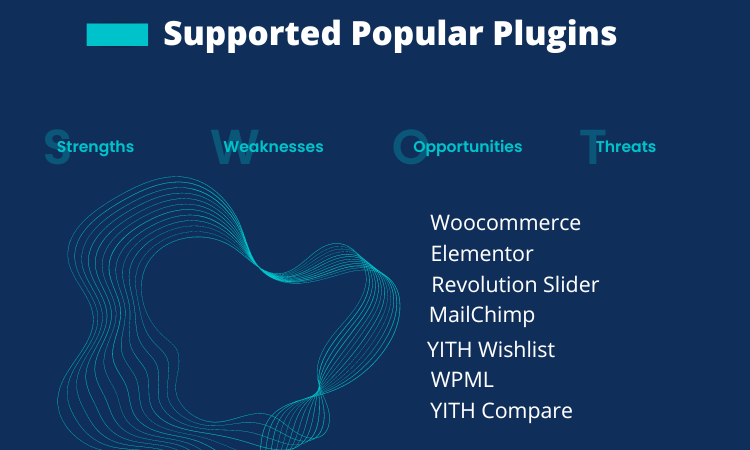 Supported Popular Plugins

S Strengths W Weaknesses O Opportunities T Threats

Woocommerce
Elementor
Revolution Slider
MailChimp
YITH Wishlist
WPML
YITH Compare